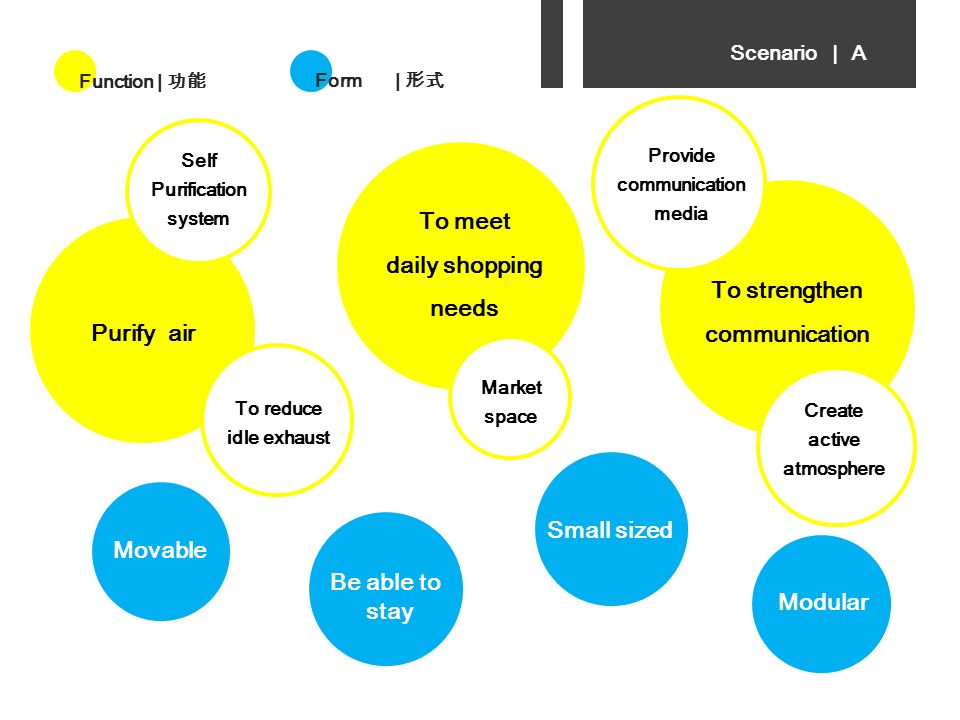 Scenario | A

Function | 功能

Form | 形式

Self Purification system

Purify air

To reduce idle exhaust

To meet daily shopping needs

Market space

Provide communication media

To strengthen communication

Create active atmosphere

Movable

Be able to stay

Small sized

Modular